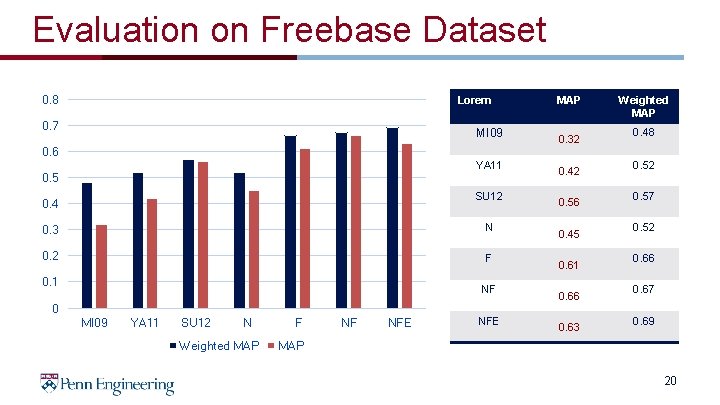 Evaluation on Freebase Dataset

0.8
0.7
0.6
0.5
0.4
0.3
0.2
0.1
0

MI09 YA11 SU12 N F NF NFE

Weighted MAP MAP

| Lorem | MAP | Weighted MAP |
|---|---|---|
| MI09 | 0.32 | 0.48 |
| YA11 | 0.42 | 0.52 |
| SU12 | 0.56 | 0.57 |
| N | 0.45 | 0.52 |
| F | 0.61 | 0.66 |
| NF | 0.66 | 0.67 |
| NFE | 0.63 | 0.69 |

Penn Engineering

20